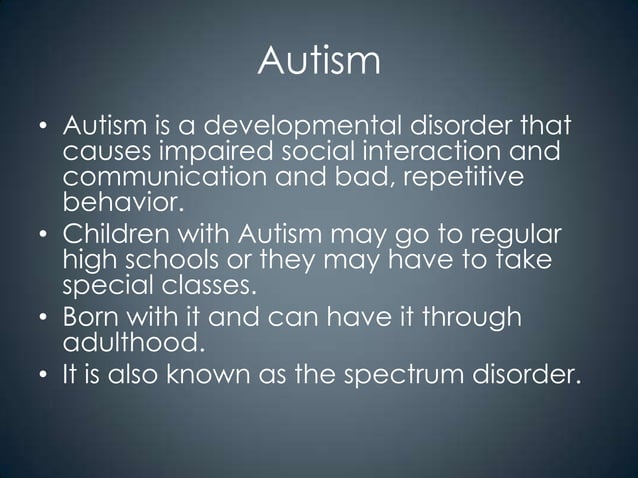 Autism

• Autism is a developmental disorder that causes impaired social interaction and communication and bad, repetitive behavior.
• Children with Autism may go to regular high schools or they may have to take special classes.
• Born with it and can have it through adulthood.
• It is also known as the spectrum disorder.